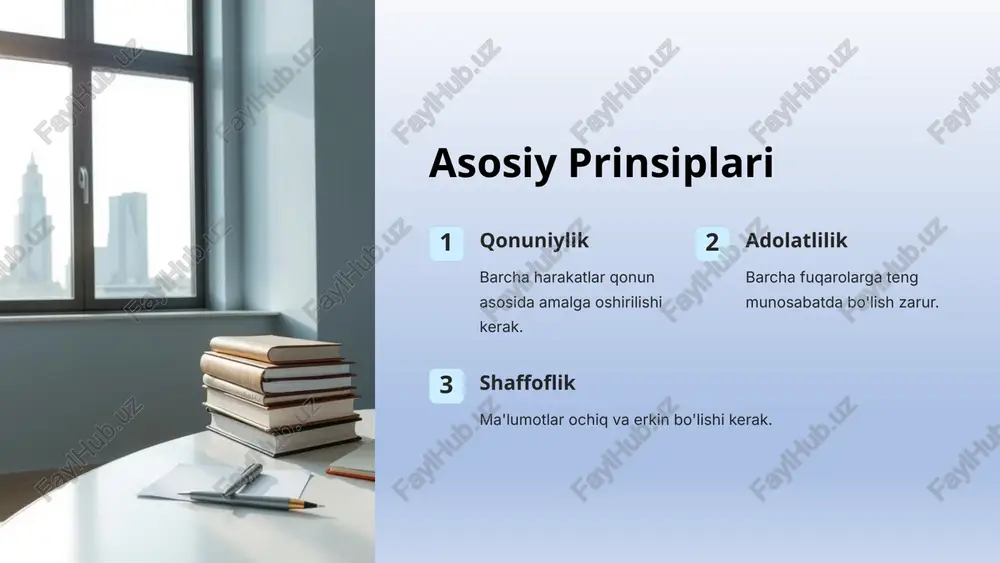 Asosiy Prinsiplari

1 Qonuniylik

Barcha harakatlar qonun asosida amalga oshirilishi kerak.

2 Adolatlilik

Barcha fuqarolarga teng munosabatda bo'lish zarur.

3 Shaffoflik

Ma'lumotlar ochiq va erkin bo'lishi kerak.

FaylHub.uz